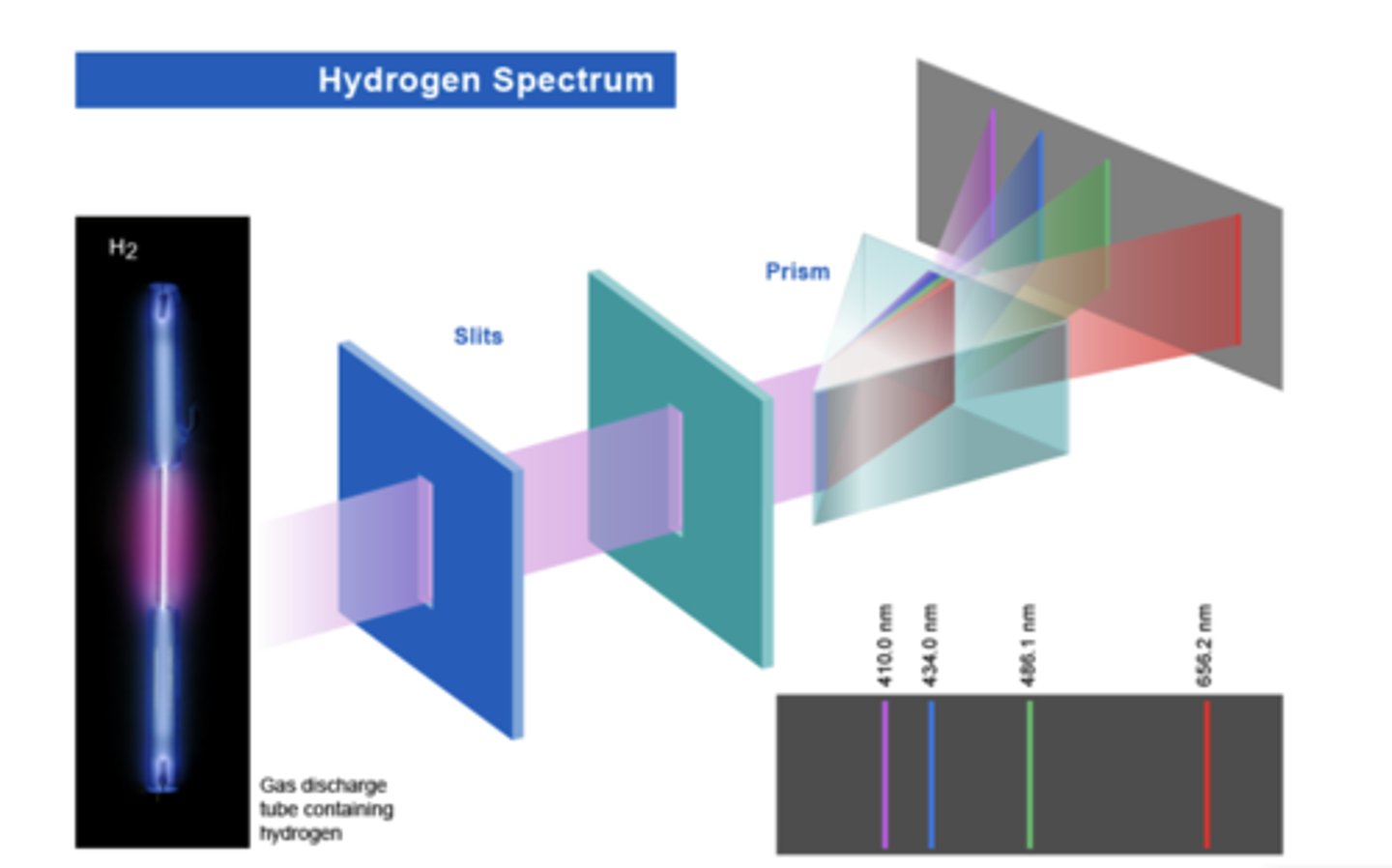 Hydrogen Spectrum

$H_2$

Slits

Prism

Gas discharge tube containing hydrogen

410.0 nm
434.0 nm
486.1 nm
656.2 nm